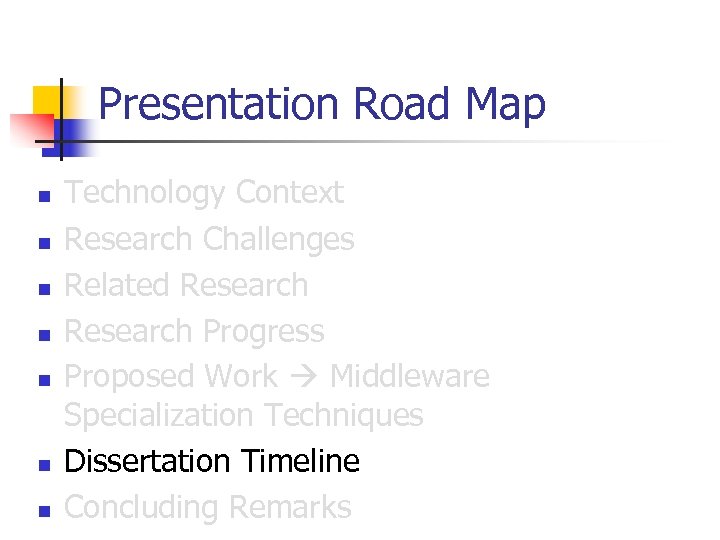 Presentation Road Map

- Technology Context
- Research Challenges
- Related Research
- Research Progress
- Proposed Work → Middleware Specialization Techniques
- Dissertation Timeline
- Concluding Remarks